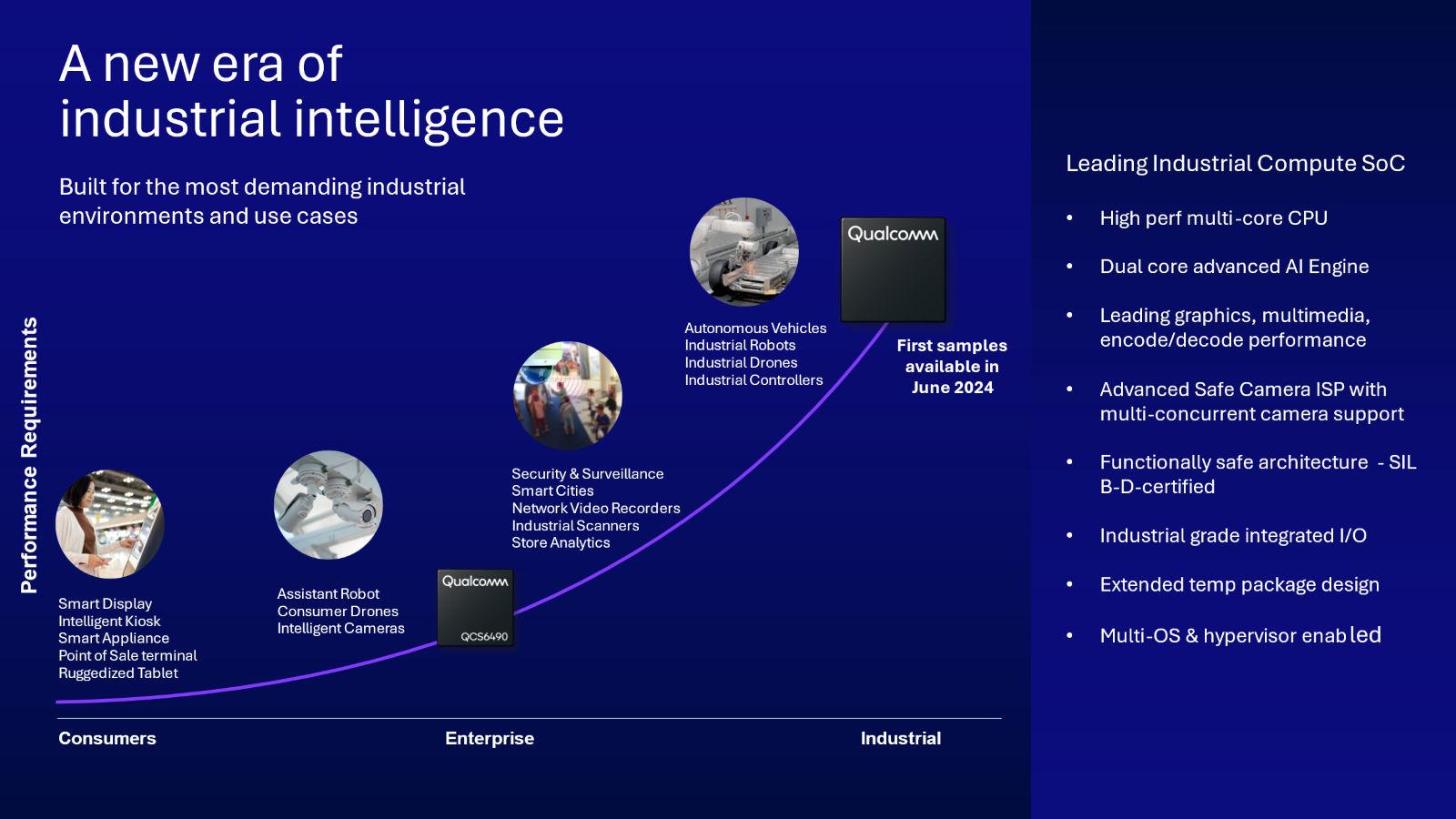 A new era of industrial intelligence

Built for the most demanding industrial environments and use cases

Performance Requirements

Smart Display
Intelligent Kiosk
Smart Appliance
Point of Sale terminal
Ruggedized Tablet

Assistant Robot
Consumer Drones
Intelligent Cameras

Qualcomm
QCS6490

Security & Surveillance
Smart Cities
Network Video Recorders
Industrial Scanners
Store Analytics

Autonomous Vehicles
Industrial Robots
Industrial Drones
Industrial Controllers

Qualcomm

First samples available in June 2024

Consumers

Enterprise

Industrial

Leading Industrial Compute SoC

• High perf multi-core CPU

• Dual core advanced AI Engine

• Leading graphics, multimedia, encode/decode performance

• Advanced Safe Camera ISP with multi-concurrent camera support

• Functionally safe architecture - SIL B-D-certified

• Industrial grade integrated I/O

• Extended temp package design

• Multi-OS & hypervisor enabled